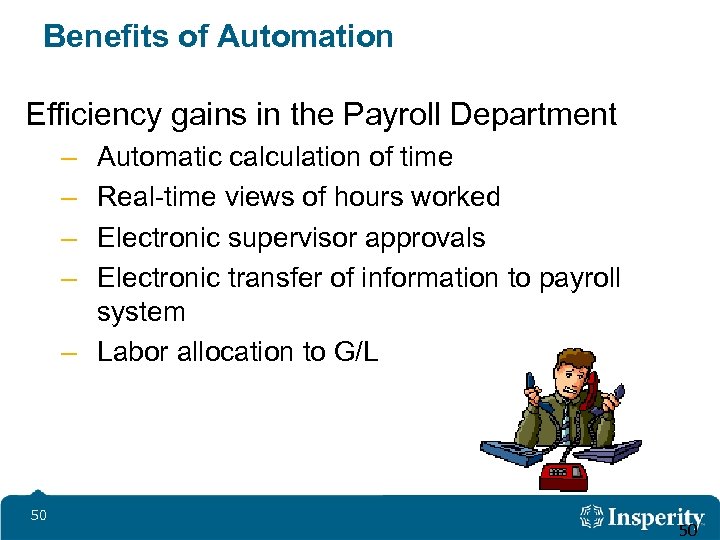 Benefits of Automation

Efficiency gains in the Payroll Department

– Automatic calculation of time
– Real-time views of hours worked
– Electronic supervisor approvals
– Electronic transfer of information to payroll system
– Labor allocation to G/L

50

Insperity

50